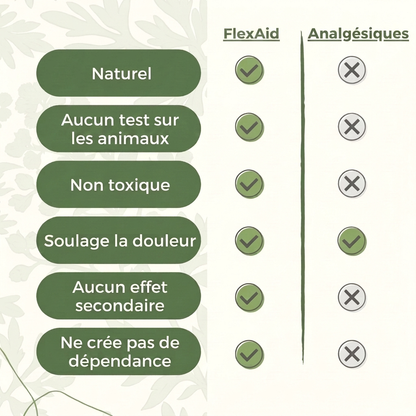 | | FlexAid | Analgésiques |
|---|---|---|
| Naturel | ✓ | ✗ |
| Aucun test sur les animaux | ✓ | ✗ |
| Non toxique | ✓ | ✗ |
| Soulage la douleur | ✓ | ✓ |
| Aucun effet secondaire | ✓ | ✗ |
| Ne crée pas de dépendance | ✓ | ✗ |